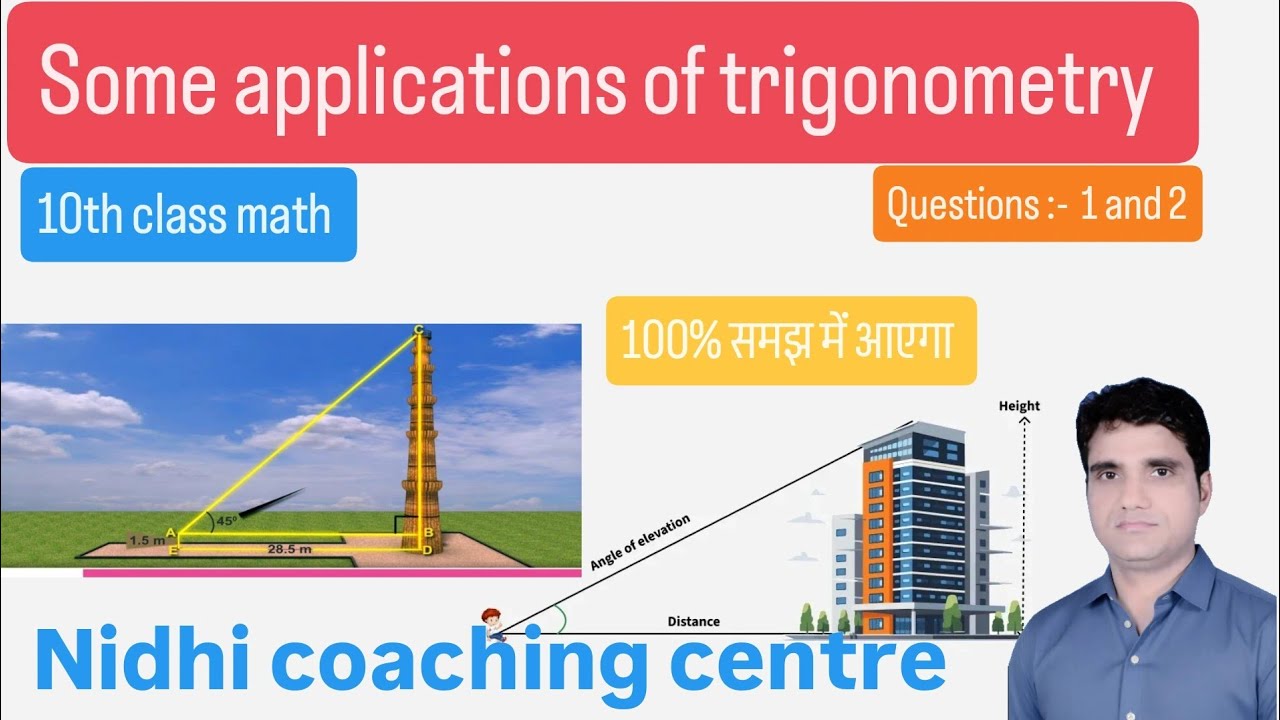 Some applications of trigonometry

10th class math

Questions :- 1 and 2

100% समझ में आएगा

C
45°
A
B
1.5 m
E
28.5 m
D

Height
Angle of elevation
Distance

Nidhi coaching centre